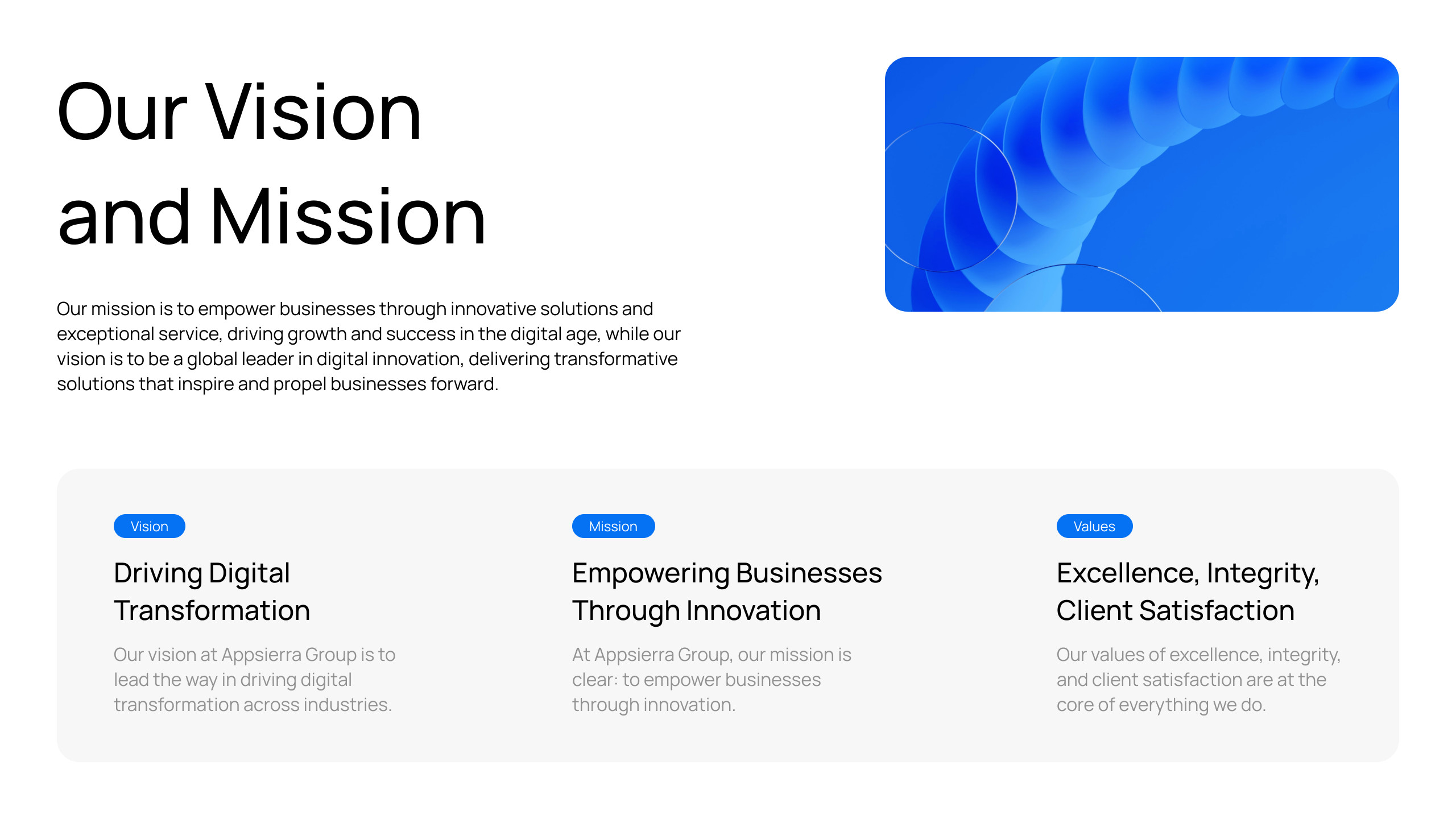 Our Vision and Mission

Our mission is to empower businesses through innovative solutions and exceptional service, driving growth and success in the digital age, while our vision is to be a global leader in digital innovation, delivering transformative solutions that inspire and propel businesses forward.

Vision

Driving Digital Transformation

Our vision at Appsierra Group is to lead the way in driving digital transformation across industries.

Mission

Empowering Businesses Through Innovation

At Appsierra Group, our mission is clear: to empower businesses through innovation.

Values

Excellence, Integrity, Client Satisfaction

Our values of excellence, integrity, and client satisfaction are at the core of everything we do.